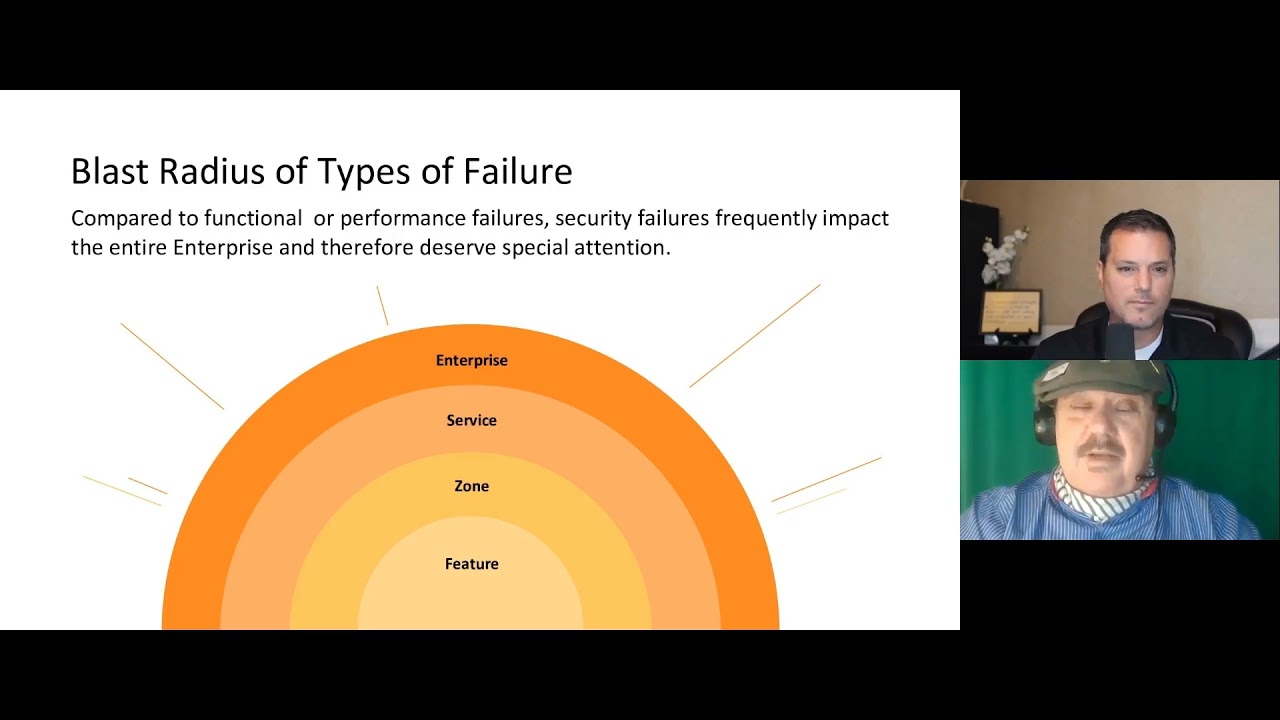 Blast Radius of Types of Failure

Compared to functional or performance failures, security failures frequently impact the entire Enterprise and therefore deserve special attention.

Enterprise

Service

Zone

Feature